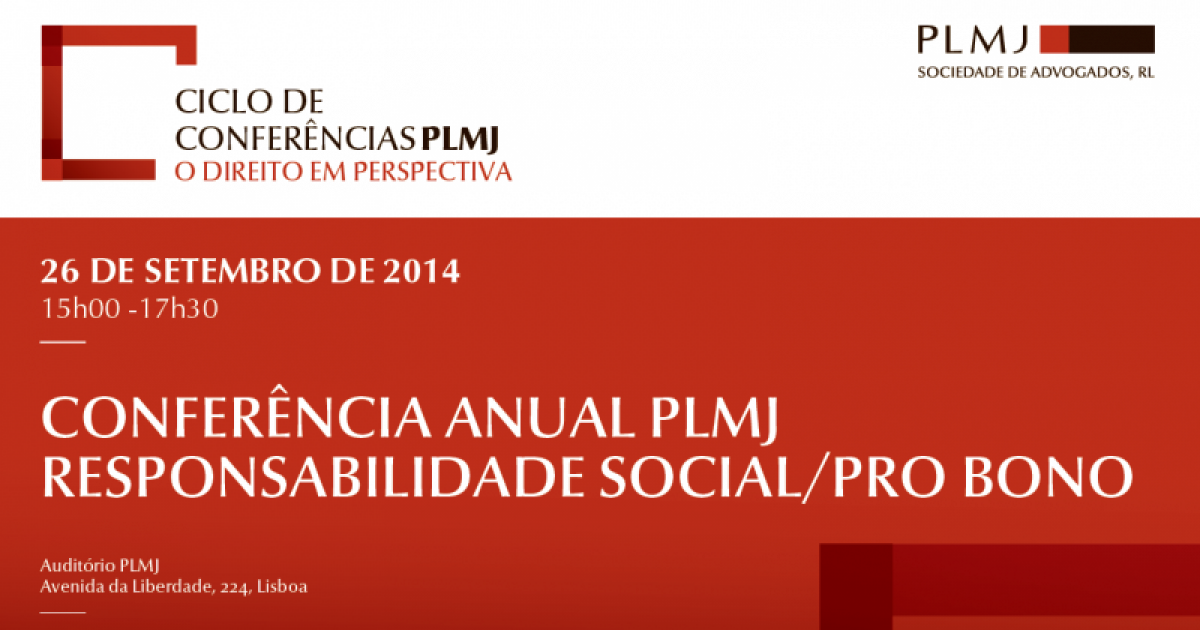 CICLO DE CONFERÊNCIAS PLMJ
O DIREITO EM PERSPECTIVA

PLMJ
SOCIEDADE DE ADVOGADOS, RL

26 DE SETEMBRO DE 2014
15h00 -17h30

CONFERÊNCIA ANUAL PLMJ
RESPONSABILIDADE SOCIAL/PRO BONO

Auditório PLMJ
Avenida da Liberdade, 224, Lisboa